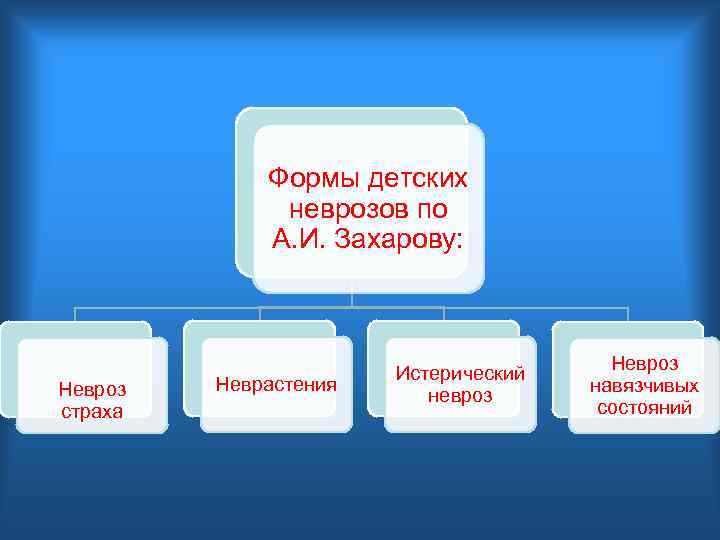 Формы детских неврозов по А.И. Захарову:

Невроз страха

Неврастения

Истерический невроз

Невроз навязчивых состояний